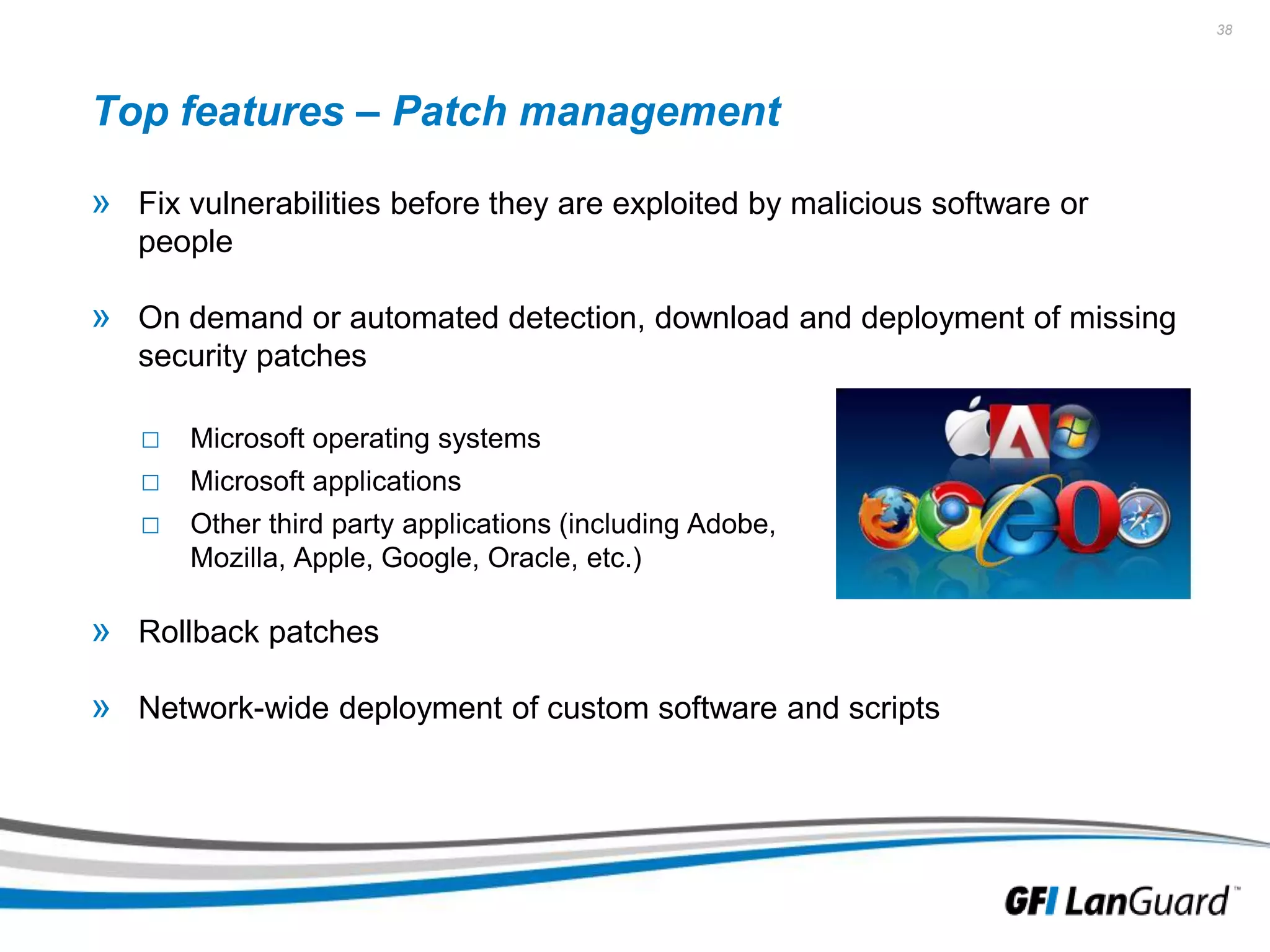 38

Top features – Patch management

» Fix vulnerabilities before they are exploited by malicious software or people

» On demand or automated detection, download and deployment of missing security patches

□ Microsoft operating systems
□ Microsoft applications
□ Other third party applications (including Adobe, Mozilla, Apple, Google, Oracle, etc.)

» Rollback patches

» Network-wide deployment of custom software and scripts

GFI LanGuard™